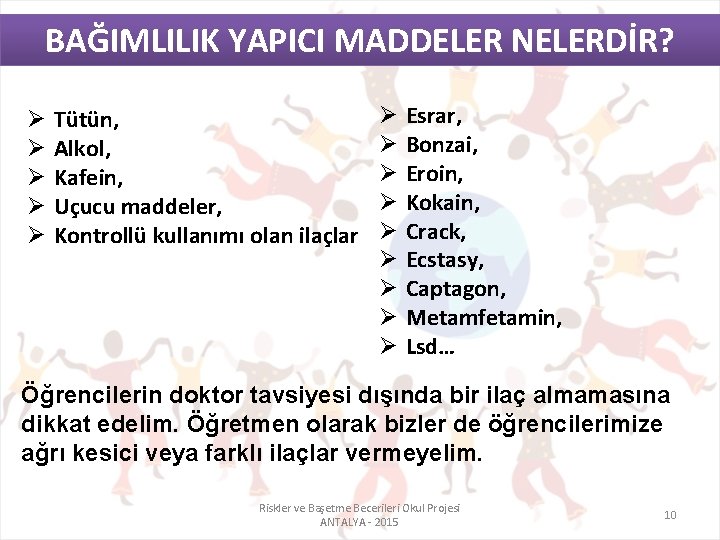 BAĞIMLILIK YAPICI MADDELER NELERDİR?

➢ Tütün,
➢ Alkol,
➢ Kafein,
➢ Uçucu maddeler,
➢ Kontrollü kullanımı olan ilaçlar

➢ Esrar,
➢ Bonzai,
➢ Eroin,
➢ Kokain,
➢ Crack,
➢ Ecstasy,
➢ Captagon,
➢ Metamfetamin,
➢ Lsd…

Öğrencilerin doktor tavsiyesi dışında bir ilaç almamasına dikkat edelim. Öğretmen olarak bizler de öğrencilerimize ağrı kesici veya farklı ilaçlar vermeyelim.

Riskler ve Başetme Becerileri Okul Projesi
ANTALYA - 2015

10